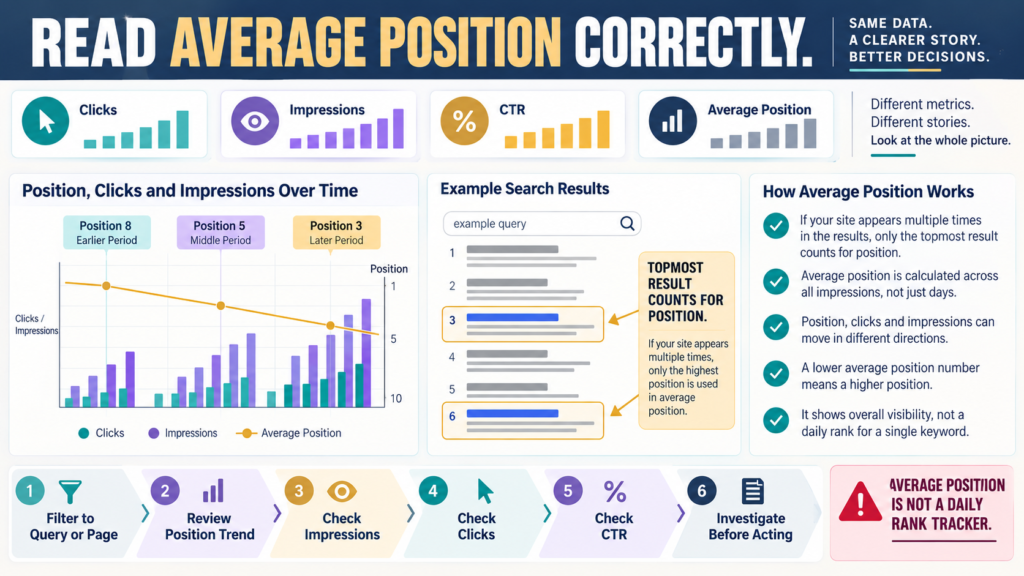 READ AVERAGE POSITION CORRECTLY.

SAME DATA.
A CLEARER STORY.
BETTER DECISIONS.

Clicks

Impressions

CTR

Average Position

Different metrics.
Different stories.
Look at the whole picture.

Position, Clicks and Impressions Over Time

Position 8
Earlier Period

Position 5
Middle Period

Position 3
Later Period

Clicks / Impressions

Position

1

5

10

Clicks Impressions Average Position

Example Search Results

example query

1

2

3

4

5

6

TOPMOST RESULT COUNTS FOR POSITION.

If your site appears multiple times, only the highest position is used in average position.

How Average Position Works

If your site appears multiple times in the results, only the topmost result counts for position.

Average position is calculated across all impressions, not just days.

Position, clicks and impressions can move in different directions.

A lower average position number means a higher position.

It shows overall visibility, not a daily rank for a single keyword.

1 Filter to Query or Page

2 Review Position Trend

3 Check Impressions

4 Check Clicks

5 Check CTR

6 Investigate Before Acting

AVERAGE POSITION IS NOT A DAILY RANK TRACKER.